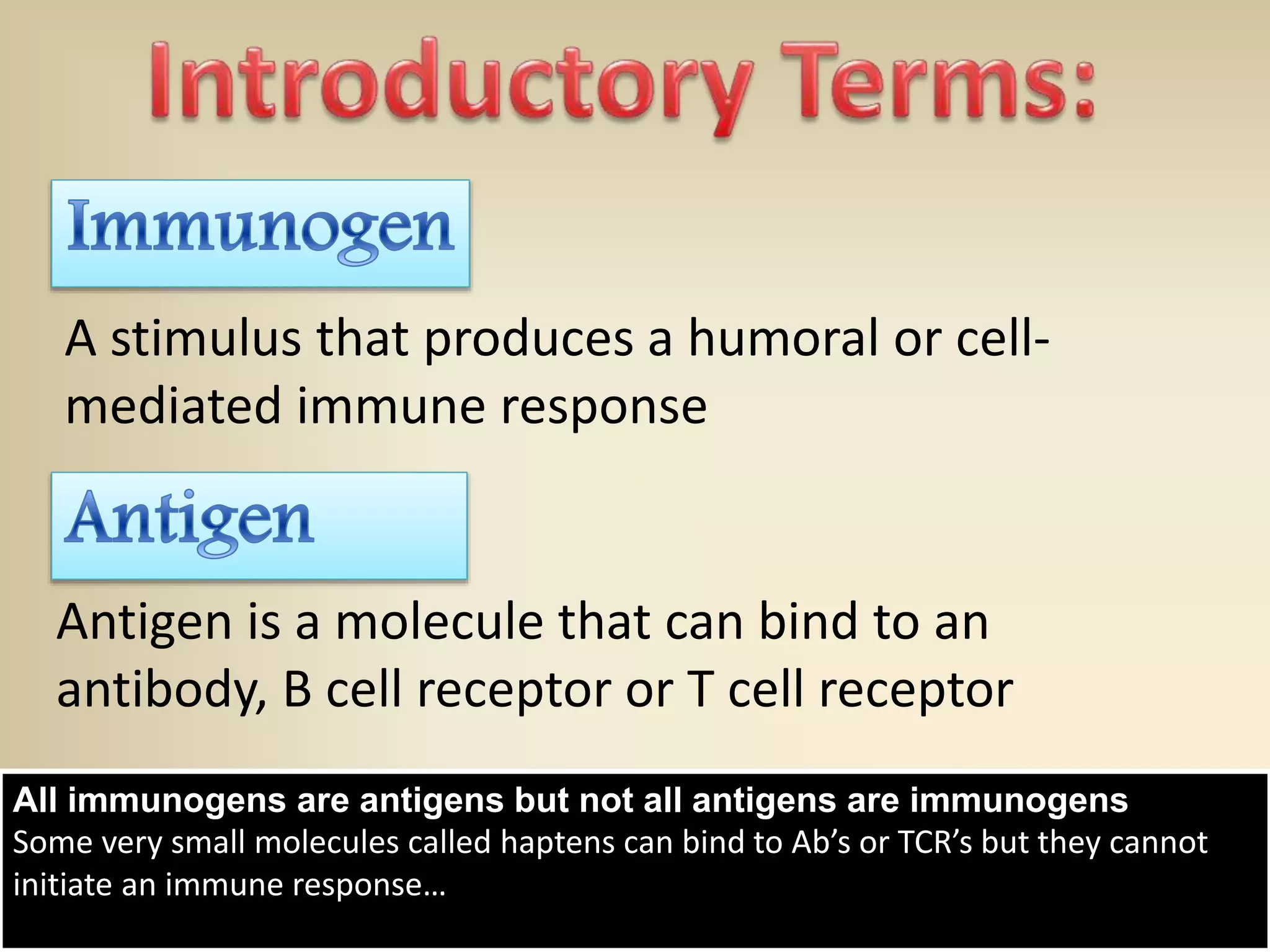 Introductory Terms:

Immunogen

A stimulus that produces a humoral or cell-mediated immune response

Antigen

Antigen is a molecule that can bind to an antibody, B cell receptor or T cell receptor

All immunogens are antigens but not all antigens are immunogens
Some very small molecules called haptens can bind to Ab's or TCR's but they cannot initiate an immune response…